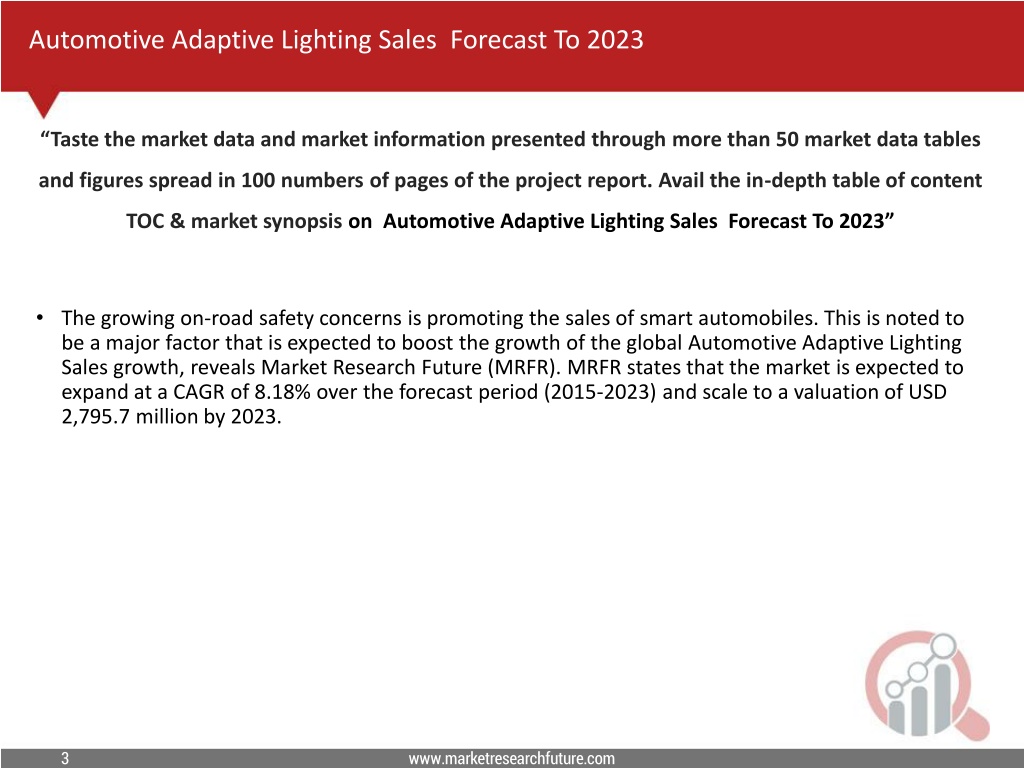 Automotive Adaptive Lighting Sales Forecast To 2023

“Taste the market data and market information presented through more than 50 market data tables and figures spread in 100 numbers of pages of the project report. Avail the in-depth table of content TOC & market synopsis on Automotive Adaptive Lighting Sales Forecast To 2023”

• The growing on-road safety concerns is promoting the sales of smart automobiles. This is noted to be a major factor that is expected to boost the growth of the global Automotive Adaptive Lighting Sales growth, reveals Market Research Future (MRFR). MRFR states that the market is expected to expand at a CAGR of 8.18% over the forecast period (2015-2023) and scale to a valuation of USD 2,795.7 million by 2023.

3

www.marketresearchfuture.com